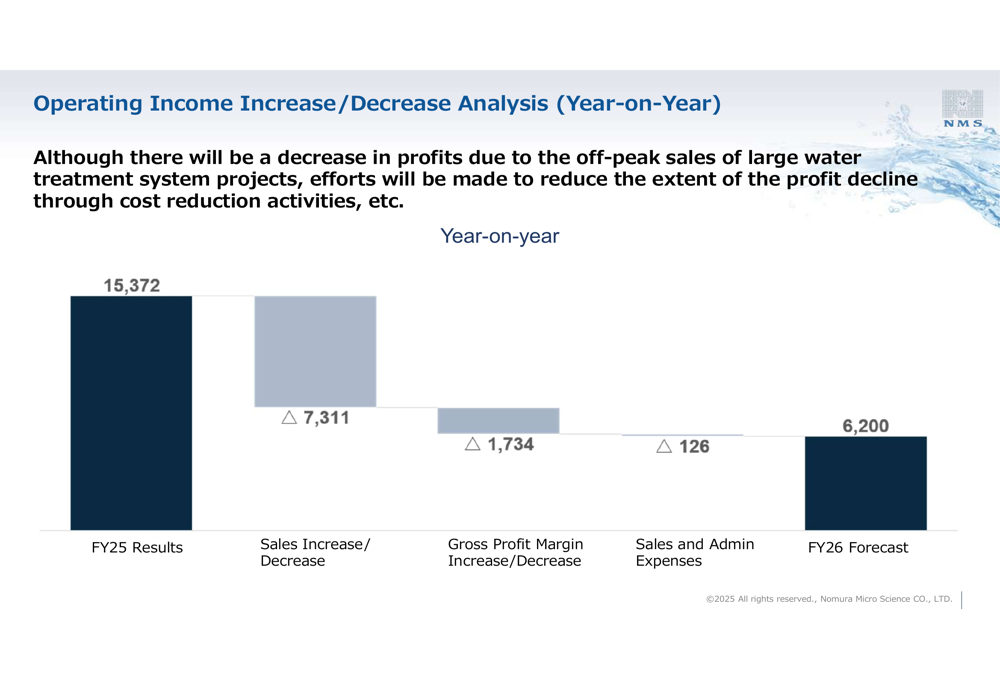 Operating Income Increase/Decrease Analysis (Year-on-Year)

NMS

Although there will be a decrease in profits due to the off-peak sales of large water treatment system projects, efforts will be made to reduce the extent of the profit decline through cost reduction activities, etc.

Year-on-year

15,372

△ 7,311

△ 1,734

△ 126

6,200

FY25 Results

Sales Increase/ Decrease

Gross Profit Margin Increase/Decrease

Sales and Admin Expenses

FY26 Forecast

©2025 All rights reserved., Nomura Micro Science CO., LTD.